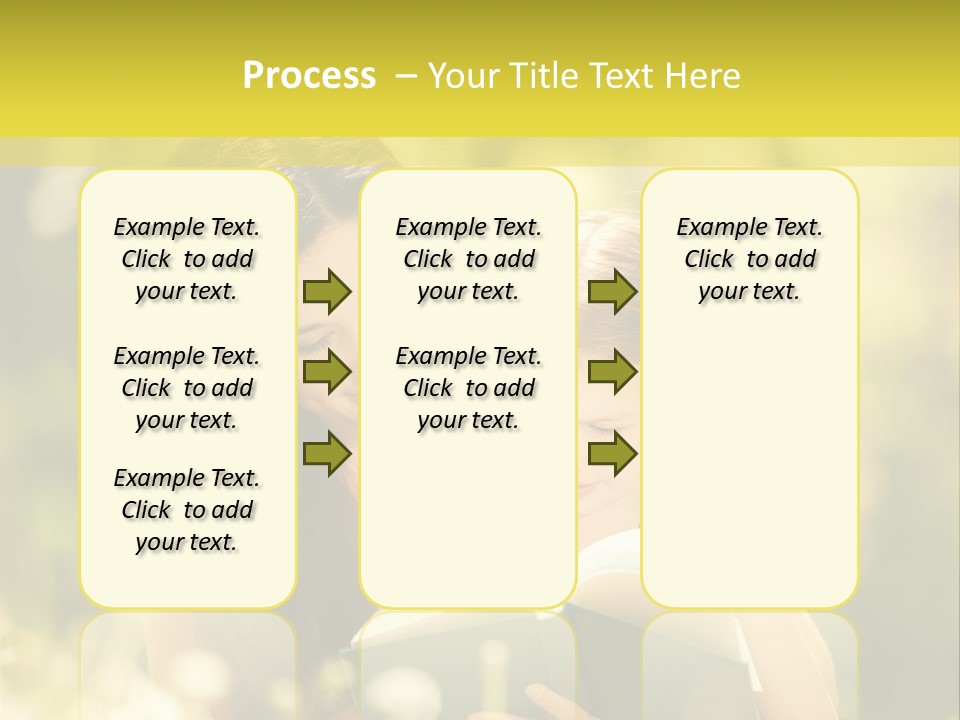 Process – Your Title Text Here

Example Text. Click to add your text.

Example Text. Click to add your text.

Example Text. Click to add your text.

Example Text. Click to add your text.

Example Text. Click to add your text.

Example Text. Click to add your text.